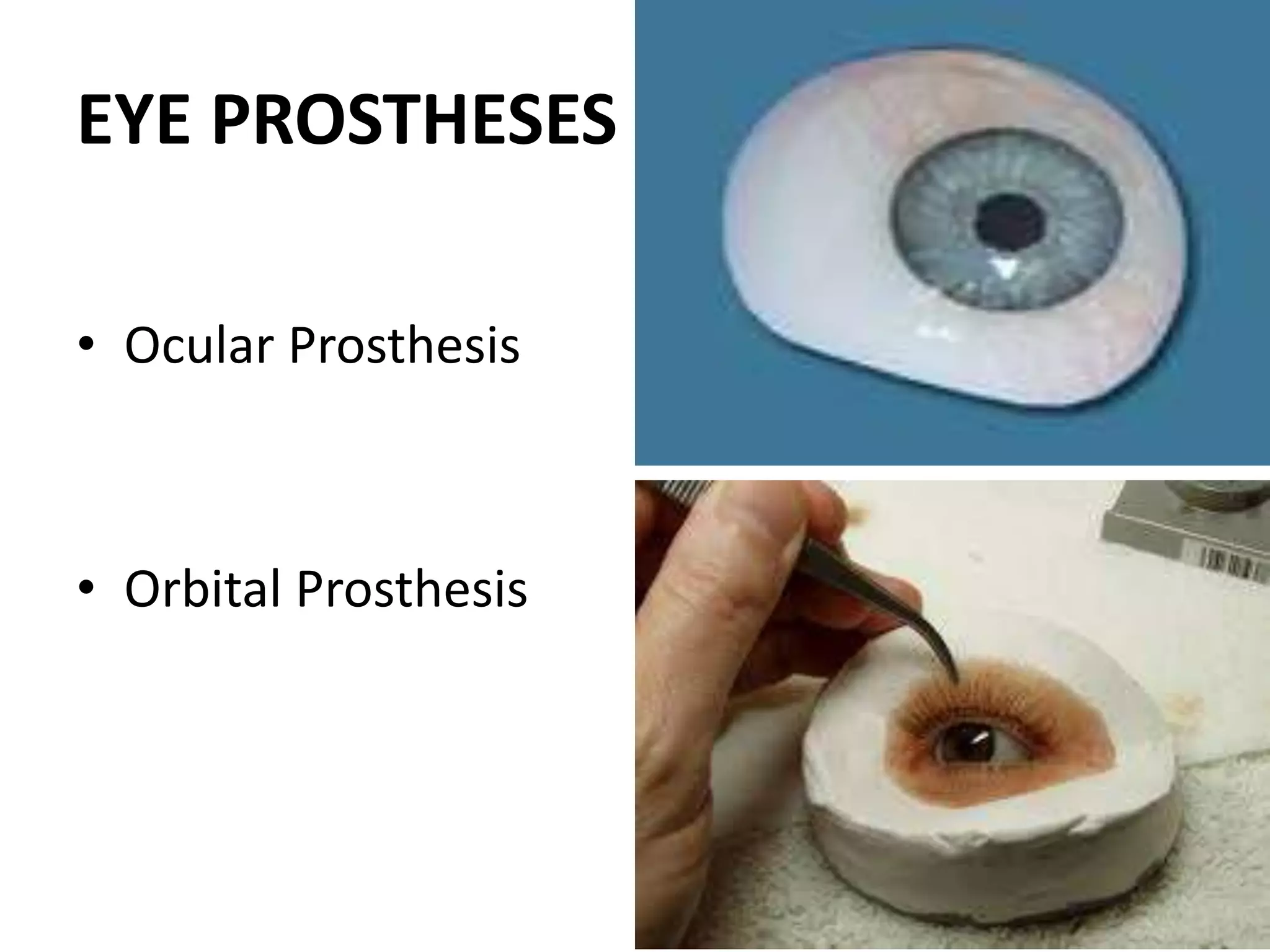 EYE PROSTHESES

• Ocular Prosthesis

• Orbital Prosthesis